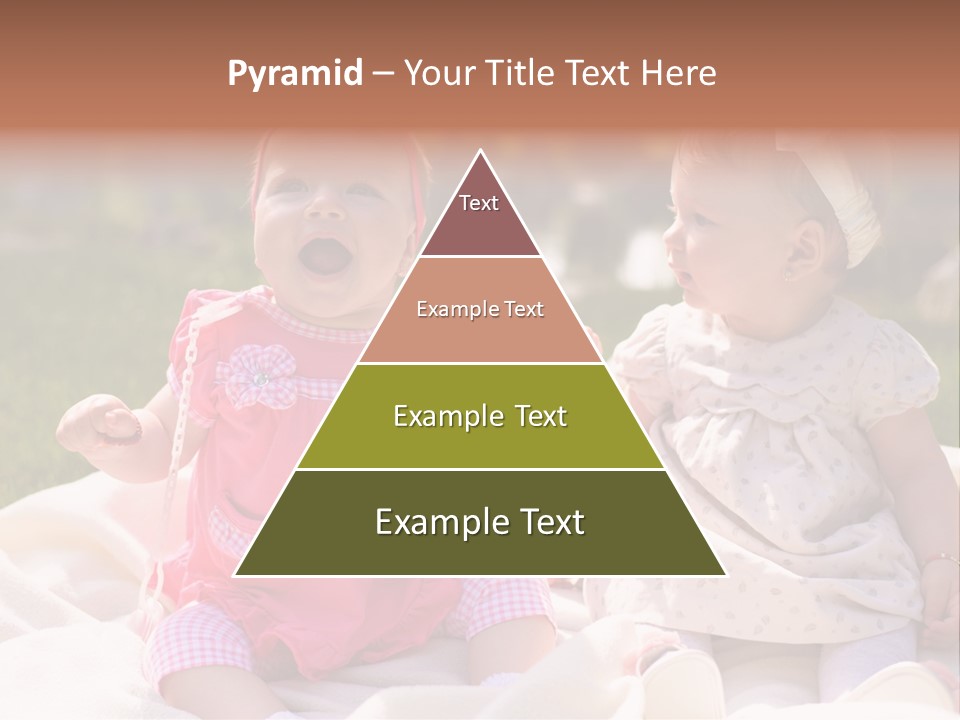 Pyramid – Your Title Text Here

Text

Example Text

Example Text

Example Text